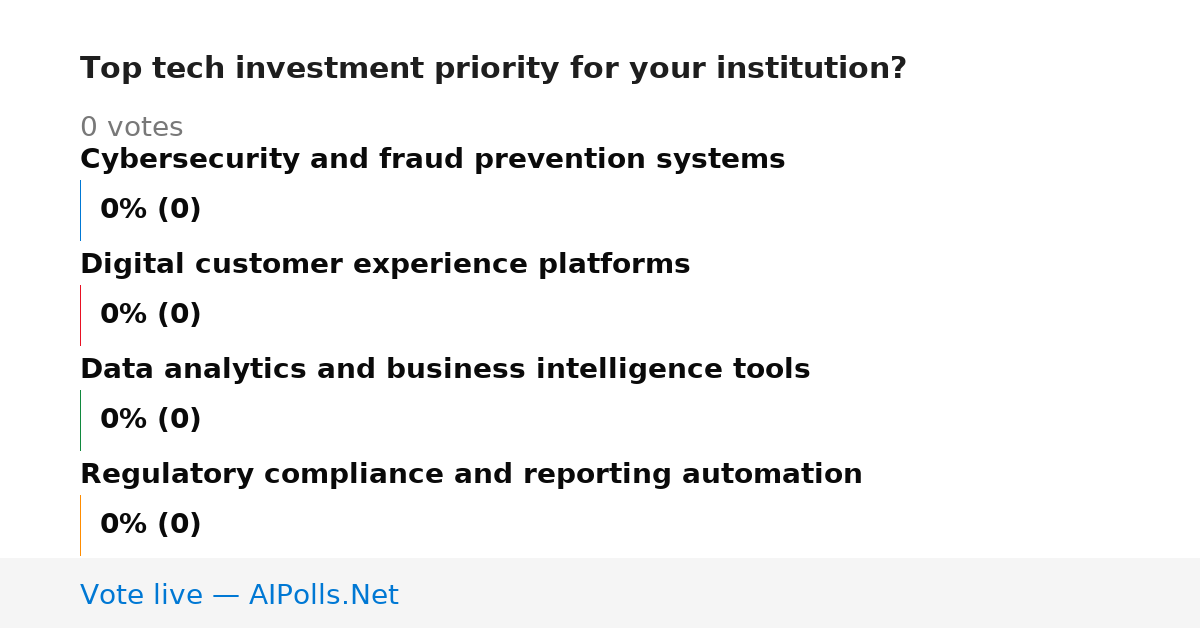 Top tech investment priority for your institution?

0 votes

Cybersecurity and fraud prevention systems

0% (0)

Digital customer experience platforms

0% (0)

Data analytics and business intelligence tools

0% (0)

Regulatory compliance and reporting automation

0% (0)

Vote live — AIPolls.Net